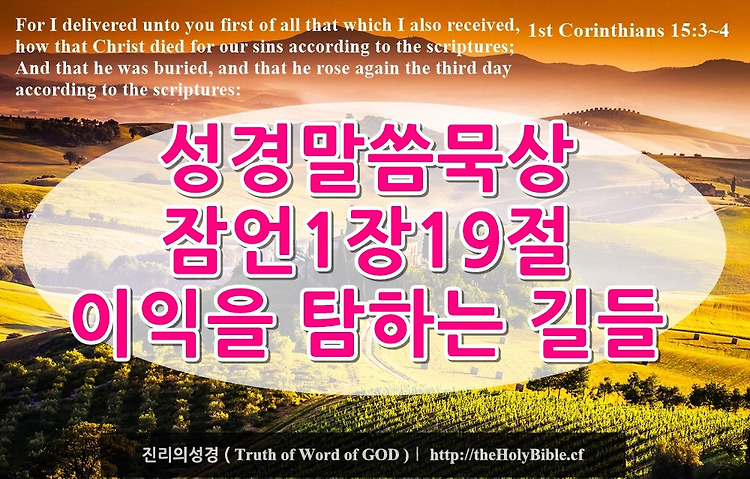 For I delivered unto you first of all that which I also received, how that Christ died for our sins according to the scriptures; And that he was buried, and that he rose again the third day according to the scriptures:

1st Corinthians 15:3~4

성경말씀묵상
잠언1장19절
이익을 탐하는 길들

진리의성경 ( Truth of Word of GOD ) | http://theHolyBible.cf